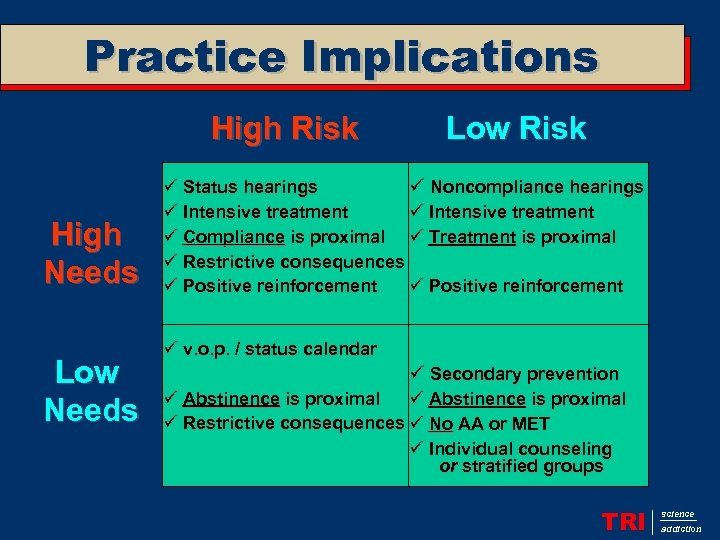 Practice Implications

| | High Risk | Low Risk |
|---|---|---|
| High Needs | ✓ Status hearings ✓ Intensive treatment ✓ Compliance is proximal ✓ Restrictive consequences ✓ Positive reinforcement | ✓ Noncompliance hearings ✓ Intensive treatment ✓ Treatment is proximal ✓ Positive reinforcement |
| Low Needs | ✓ v.o.p. / status calendar ✓ Abstinence is proximal ✓ Restrictive consequences | ✓ Secondary prevention ✓ Abstinence is proximal ✓ No AA or MET ✓ Individual counseling or stratified groups |

TRI science addiction